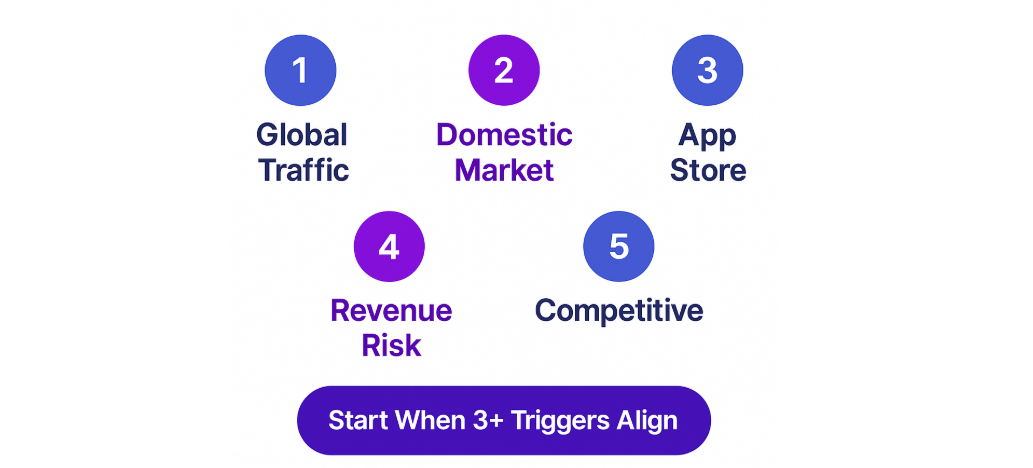 1
Global Traffic

2
Domestic Market

3
App Store

4
Revenue Risk

5
Competitive

Start When 3+ Triggers Align